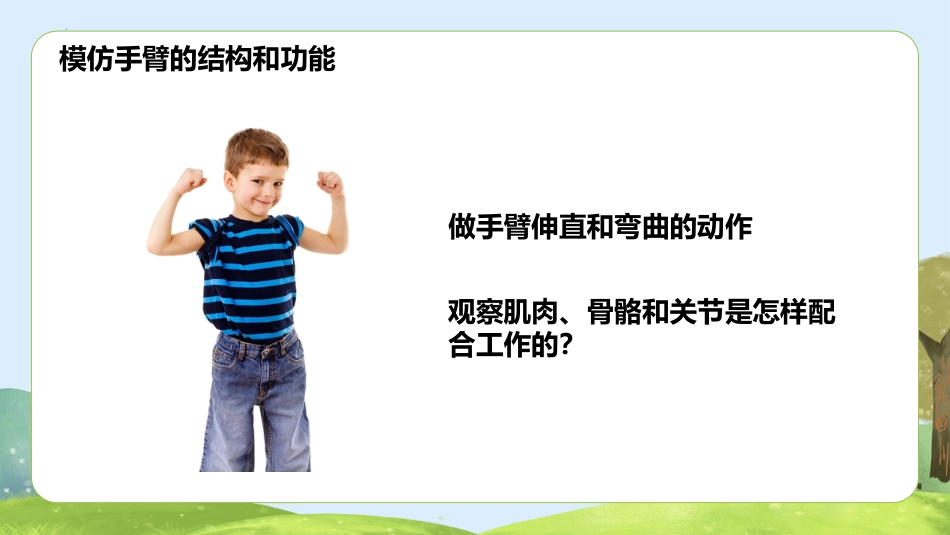 模仿手臂的结构和功能

做手臂伸直和弯曲的动作

观察肌肉、骨骼和关节是怎样配合工作的?